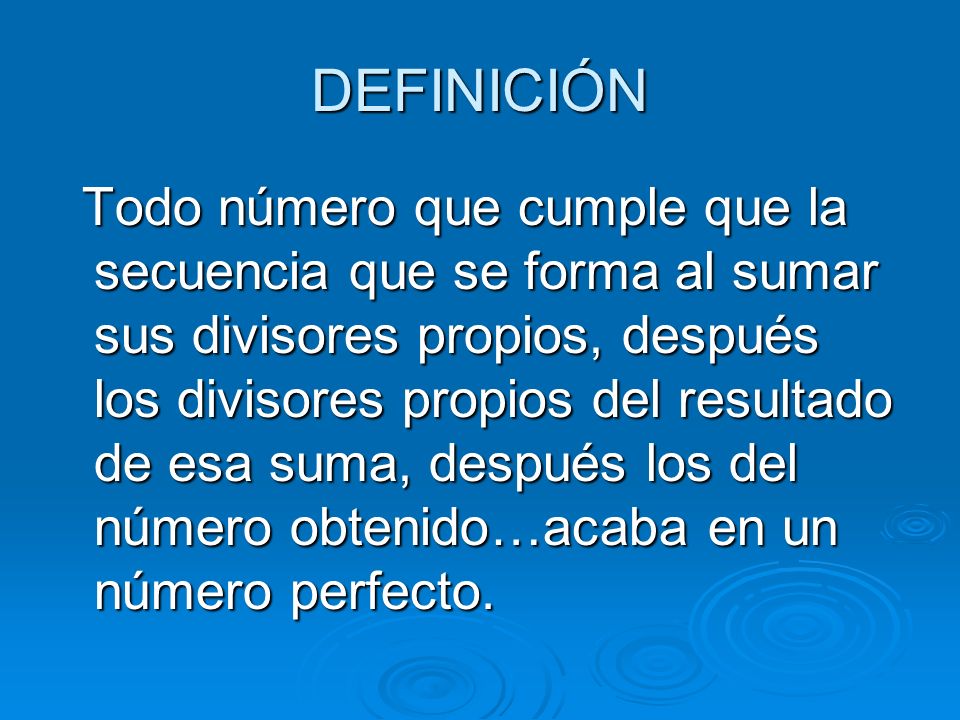 DEFINICIÓN

Todo número que cumple que la secuencia que se forma al sumar sus divisores propios, después los divisores propios del resultado de esa suma, después los del número obtenido…acaba en un número perfecto.